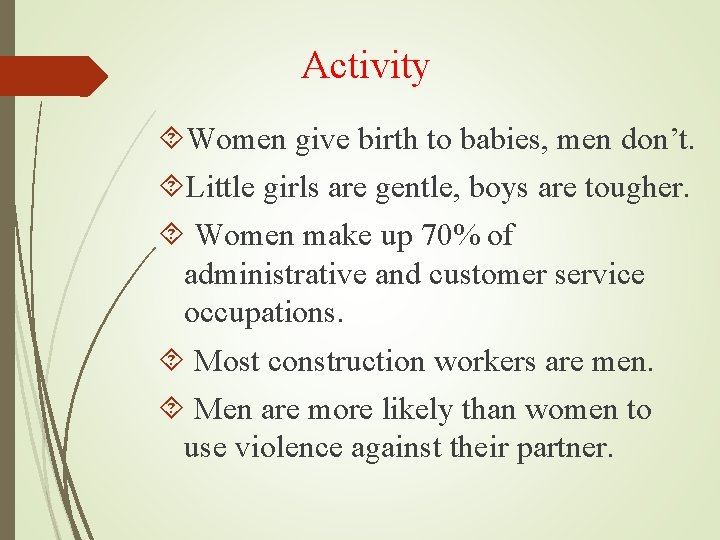 Activity

Women give birth to babies, men don’t.

Little girls are gentle, boys are tougher.

Women make up 70% of administrative and customer service occupations.

Most construction workers are men.

Men are more likely than women to use violence against their partner.